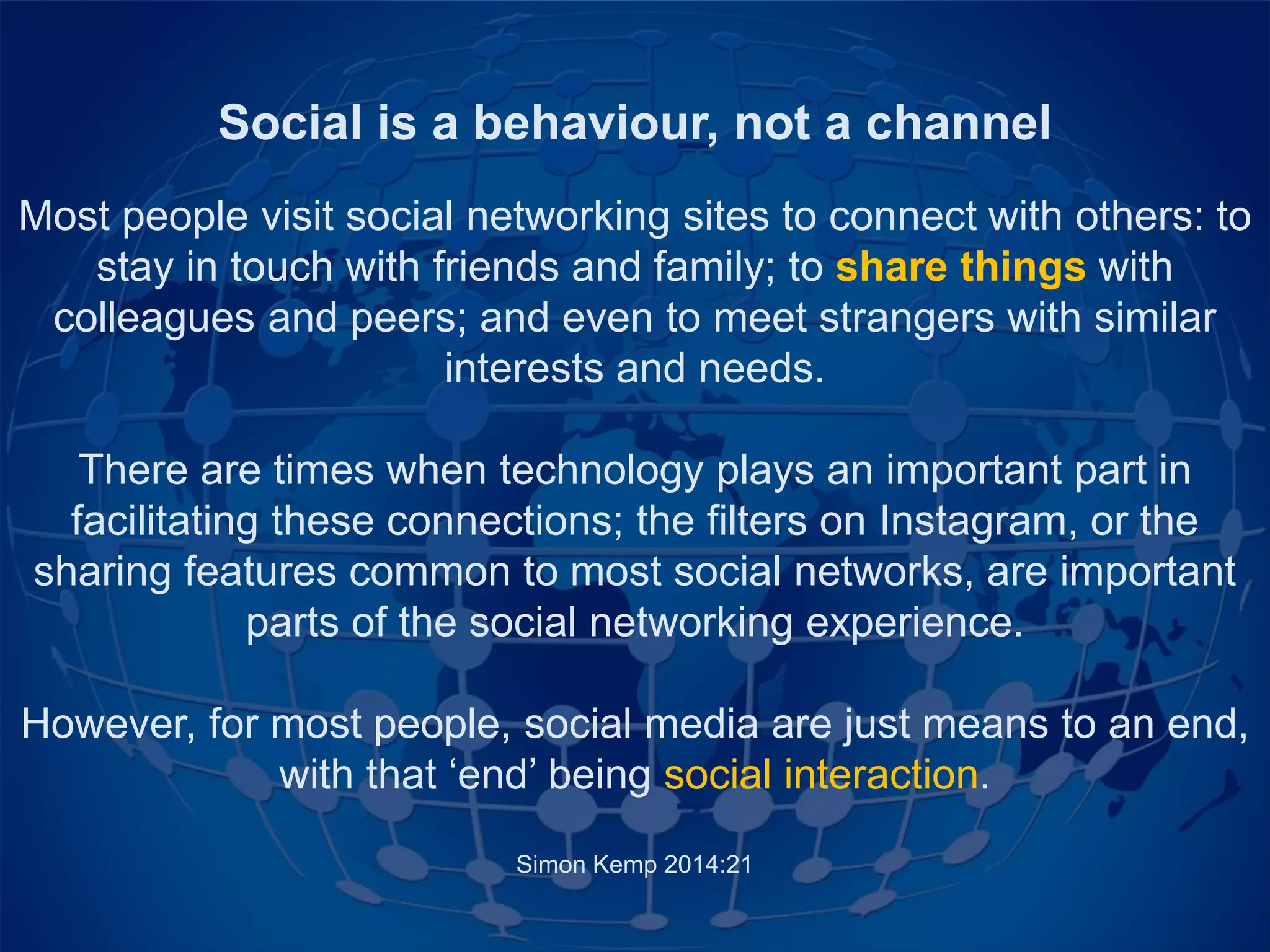 Social is a behaviour, not a channel

Most people visit social networking sites to connect with others: to stay in touch with friends and family; to share things with colleagues and peers; and even to meet strangers with similar interests and needs.

There are times when technology plays an important part in facilitating these connections; the filters on Instagram, or the sharing features common to most social networks, are important parts of the social networking experience.

However, for most people, social media are just means to an end, with that ‘end’ being social interaction.

Simon Kemp 2014:21